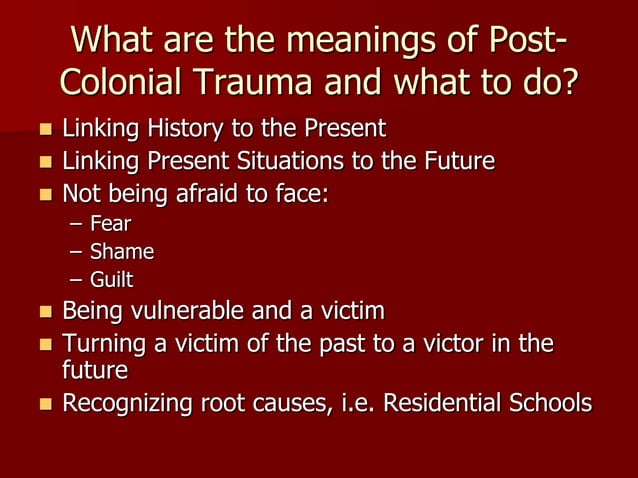 What are the meanings of Post-Colonial Trauma and what to do?

- Linking History to the Present
- Linking Present Situations to the Future
- Not being afraid to face:
  – Fear
  – Shame
  – Guilt
- Being vulnerable and a victim
- Turning a victim of the past to a victor in the future
- Recognizing root causes, i.e. Residential Schools